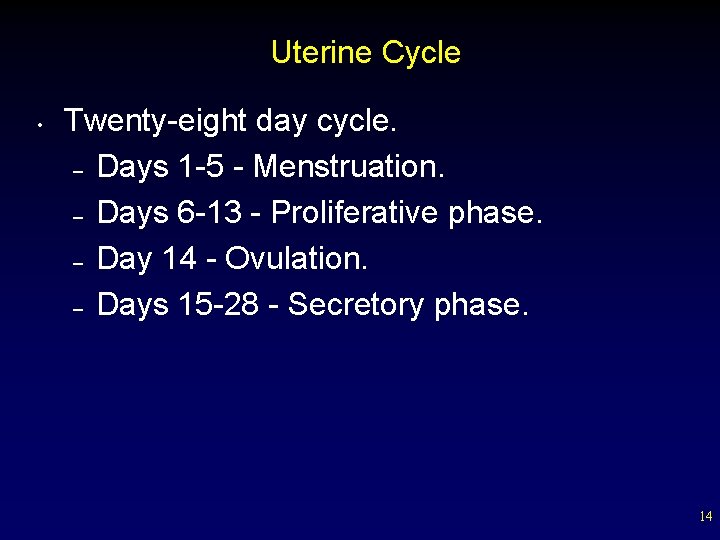 Uterine Cycle

• Twenty-eight day cycle.
– Days 1-5 - Menstruation.
– Days 6-13 - Proliferative phase.
– Day 14 - Ovulation.
– Days 15-28 - Secretory phase.

14